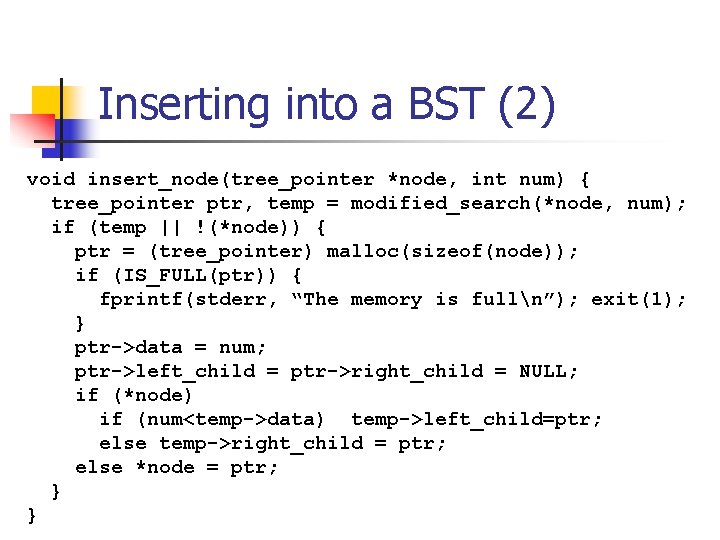 Inserting into a BST (2)

void insert_node(tree_pointer *node, int num) {
  tree_pointer ptr, temp = modified_search(*node, num);
  if (temp || !(*node)) {
    ptr = (tree_pointer) malloc(sizeof(node));
    if (IS_FULL(ptr)) {
      fprintf(stderr, “The memory is full\n”); exit(1);
    }
    ptr->data = num;
    ptr->left_child = ptr->right_child = NULL;
    if (*node)
      if (num<temp->data)  temp->left_child=ptr;
      else temp->right_child = ptr;
    else *node = ptr;
  }
}